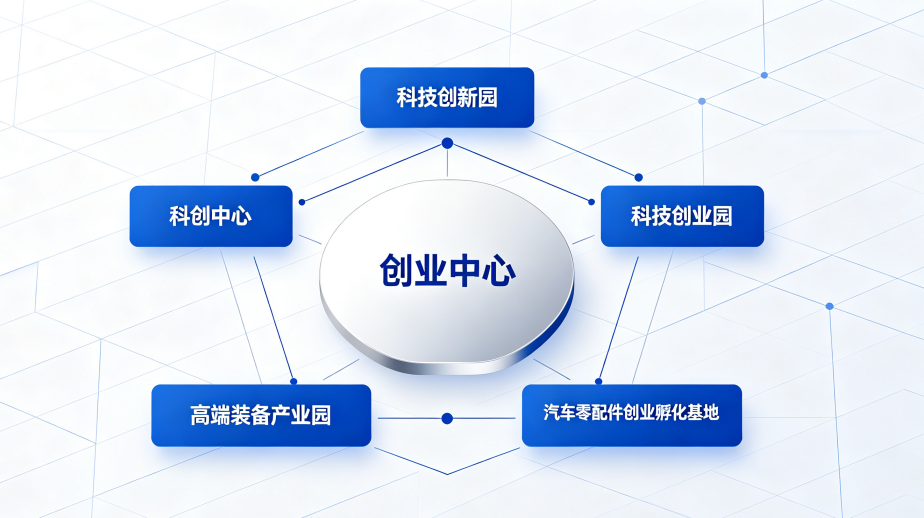 科技创新园

科创中心

科技创业园

创业中心

高端装备产业园

汽车零配件创业孵化基地